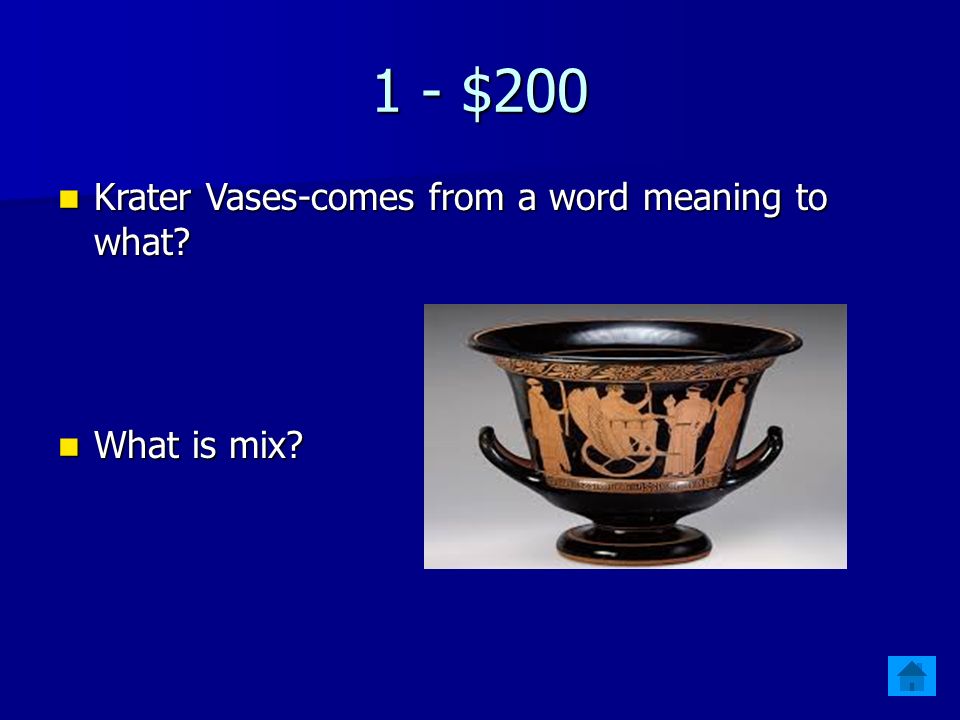 1 - \$200

Krater Vases-comes from a word meaning to what?

What is mix?